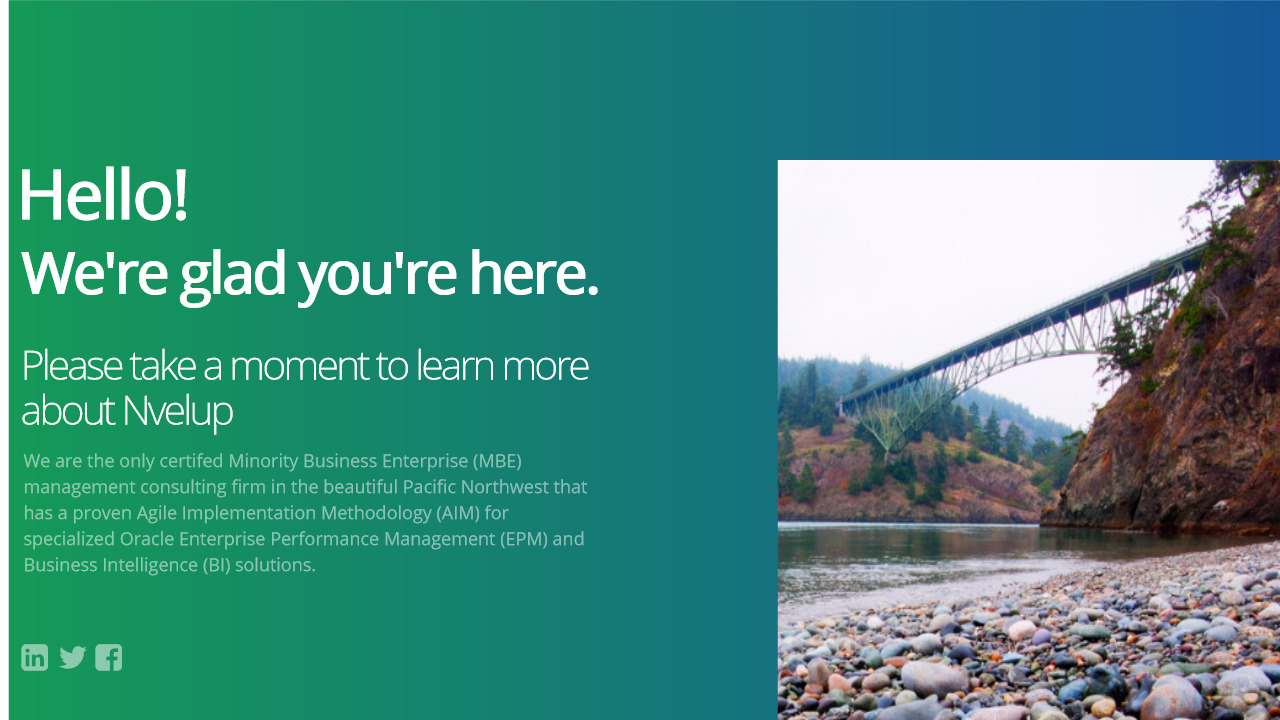 Hello!
We're glad you're here.

Please take a moment to learn more about Nvelup

We are the only certifed Minority Business Enterprise (MBE) management consulting firm in the beautiful Pacific Northwest that has a proven Agile Implementation Methodology (AIM) for specialized Oracle Enterprise Performance Management (EPM) and Business Intelligence (BI) solutions.